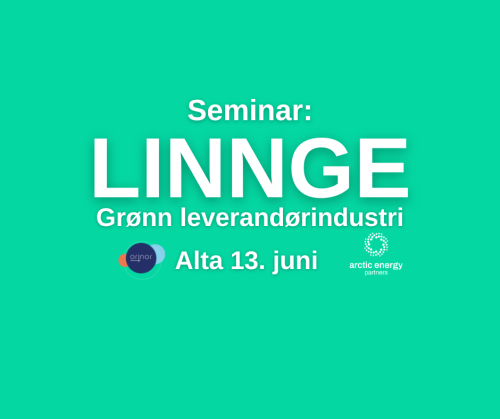 Seminar:
LINNGE
Grønn leverandørindustri

orinor

Alta 13. juni

arctic energy
partners